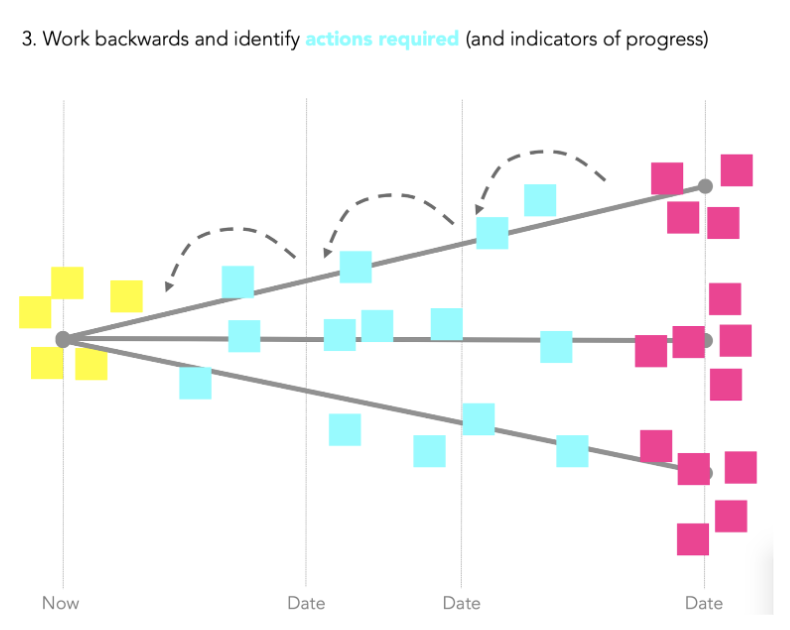 3. Work backwards and identify actions required (and indicators of progress)

Now

Date

Date

Date